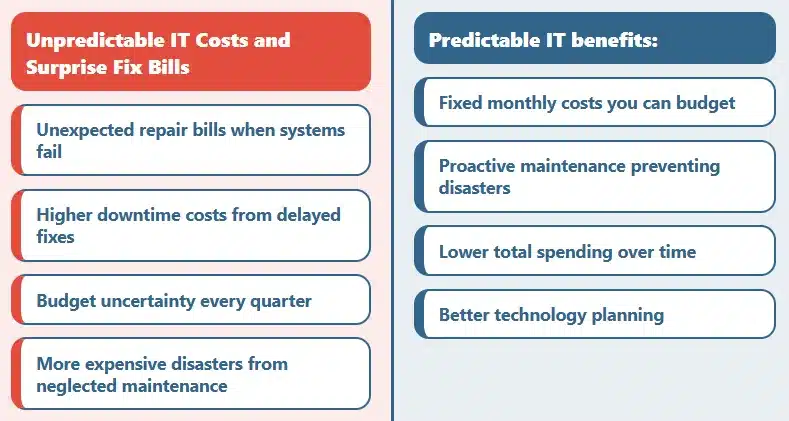 Unpredictable IT Costs and Surprise Fix Bills

Unexpected repair bills when systems fail

Higher downtime costs from delayed fixes

Budget uncertainty every quarter

More expensive disasters from neglected maintenance

Predictable IT benefits:

Fixed monthly costs you can budget

Proactive maintenance preventing disasters

Lower total spending over time

Better technology planning